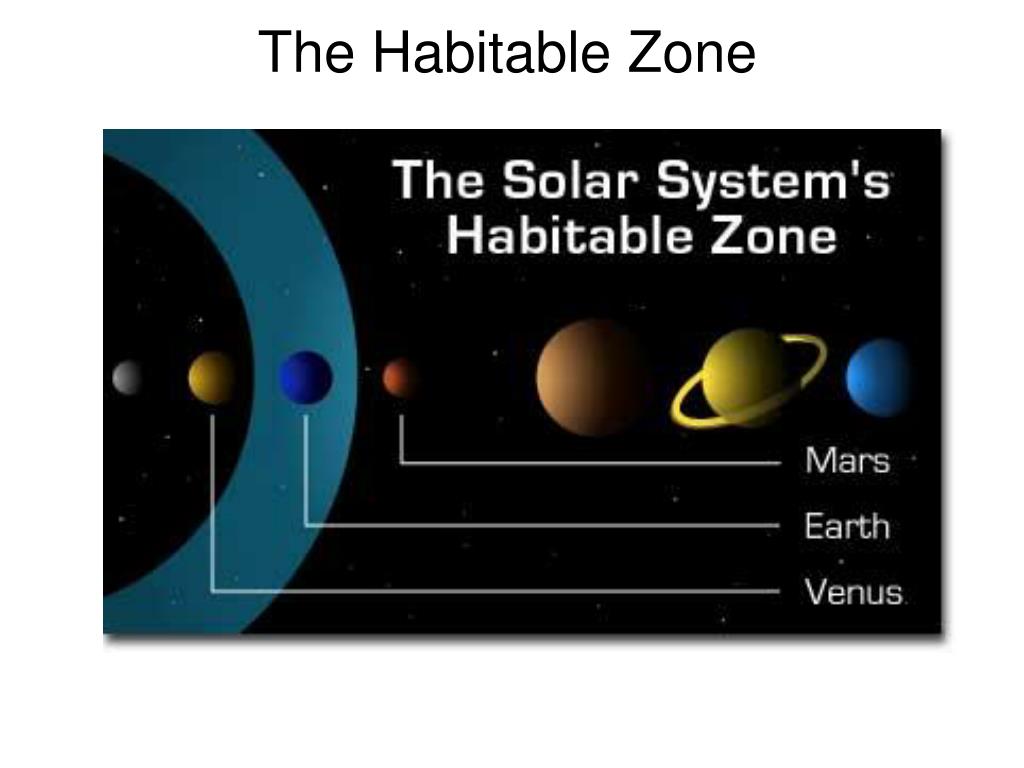 The Habitable Zone

The Solar System's Habitable Zone

Mars

Earth

Venus